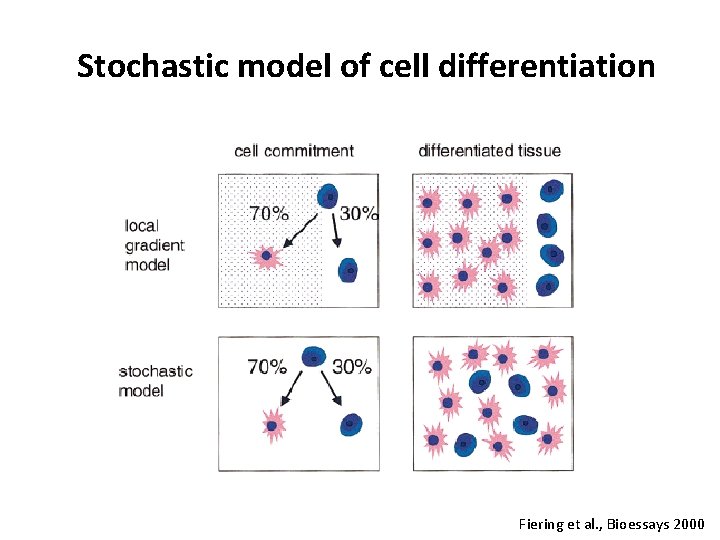 Stochastic model of cell differentiation

cell commitment

differentiated tissue

local gradient model

70%

30%

stochastic model

70%

30%

Fiering et al., Bioessays 2000